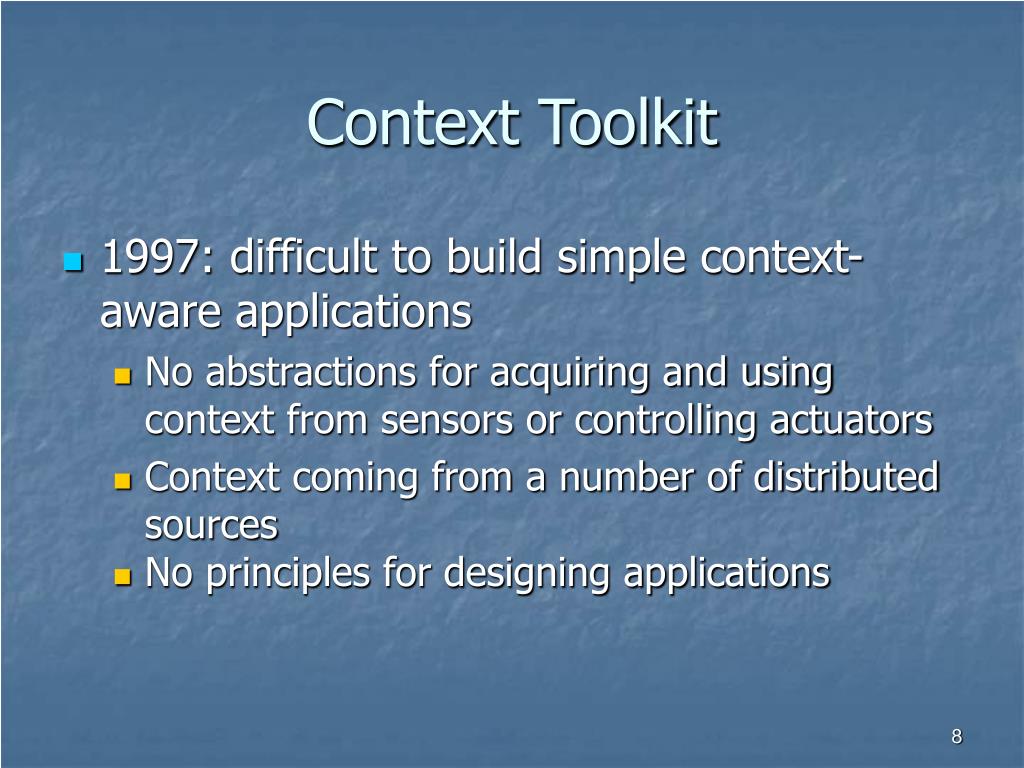 Context Toolkit

1997: difficult to build simple context-aware applications

No abstractions for acquiring and using context from sensors or controlling actuators

Context coming from a number of distributed sources

No principles for designing applications

8